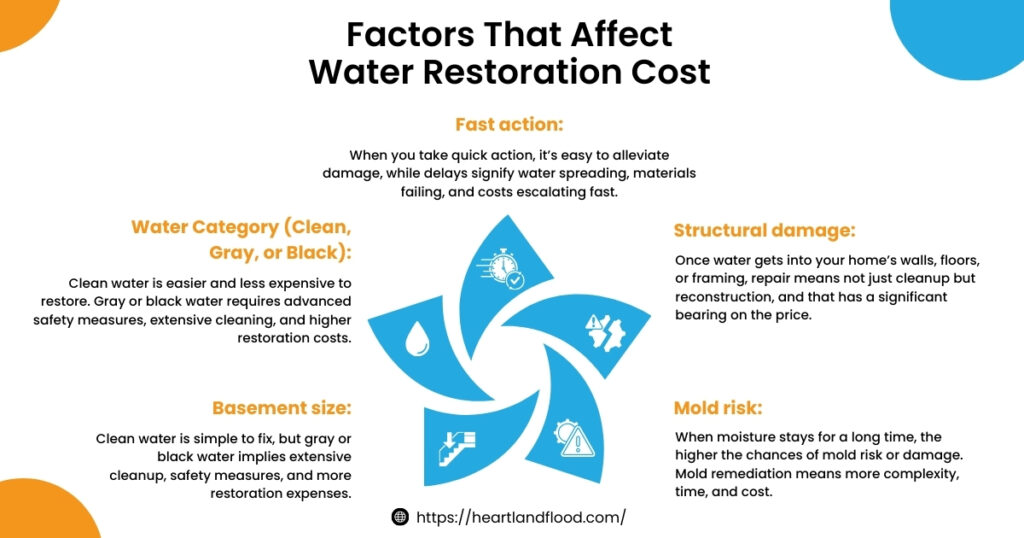 Factors That Affect Water Restoration Cost

Fast action:

When you take quick action, it's easy to alleviate damage, while delays signify water spreading, materials failing, and costs escalating fast.

Water Category (Clean, Gray, or Black):

Clean water is easier and less expensive to restore. Gray or black water requires advanced safety measures, extensive cleaning, and higher restoration costs.

Basement size:

Clean water is simple to fix, but gray or black water implies extensive cleanup, safety measures, and more restoration expenses.

Structural damage:

Once water gets into your home's walls, floors, or framing, repair means not just cleanup but reconstruction, and that has a significant bearing on the price.

Mold risk:

When moisture stays for a long time, the higher the chances of mold risk or damage. Mold remediation means more complexity, time, and cost.

https://heartlandflood.com/